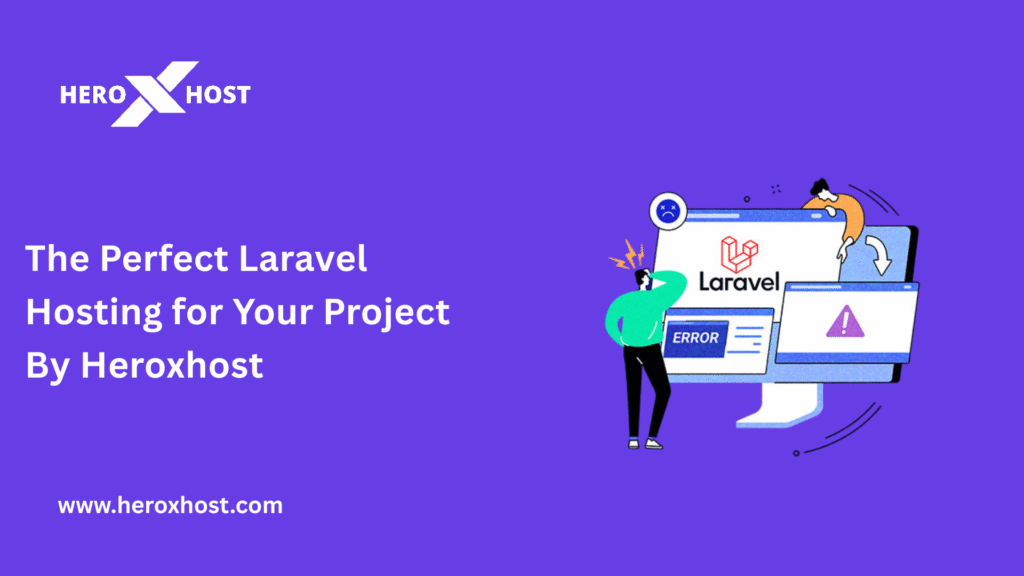 HERO X HOST

The Perfect Laravel Hosting for Your Project By Heroxhost

Laravel

ERROR

www.heroxhost.com